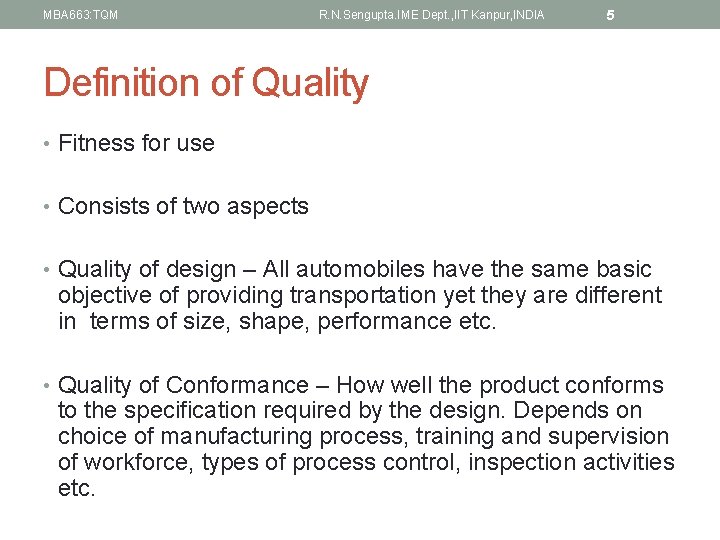 MBA663:TQM R.N.Sengupta.IME Dept.,IIT Kanpur,INDIA 5

Definition of Quality

• Fitness for use

• Consists of two aspects

• Quality of design – All automobiles have the same basic objective of providing transportation yet they are different in terms of size, shape, performance etc.

• Quality of Conformance – How well the product conforms to the specification required by the design. Depends on choice of manufacturing process, training and supervision of workforce, types of process control, inspection activities etc.